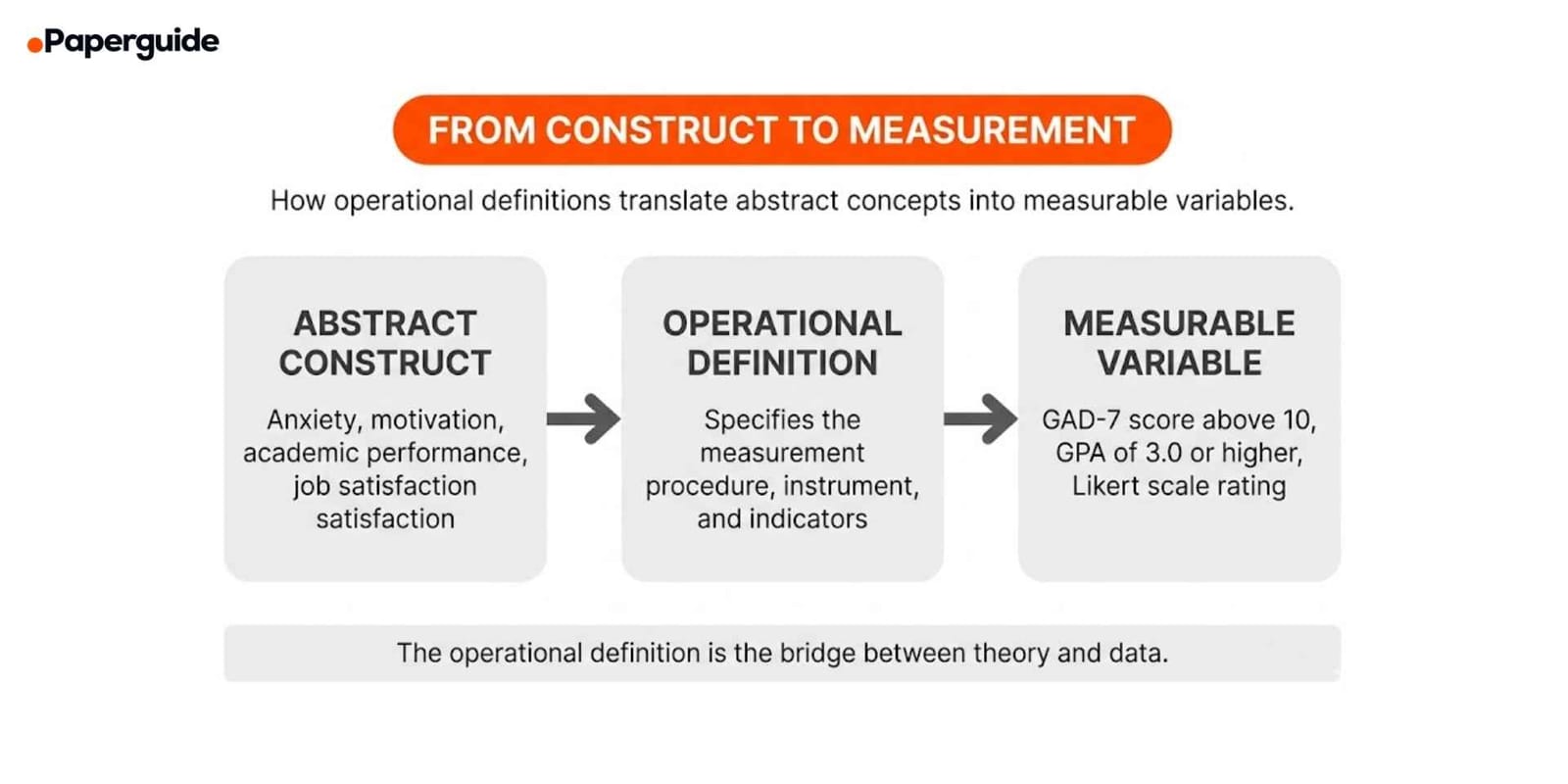 Paperguide

FROM CONSTRUCT TO MEASUREMENT

How operational definitions translate abstract concepts into measurable variables.

ABSTRACT CONSTRUCT

Anxiety, motivation, academic performance, job satisfaction satisfaction

OPERATIONAL DEFINITION

Specifies the measurement procedure, instrument, and indicators

MEASURABLE VARIABLE

GAD-7 score above 10, GPA of 3.0 or higher, Likert scale rating

The operational definition is the bridge between theory and data.